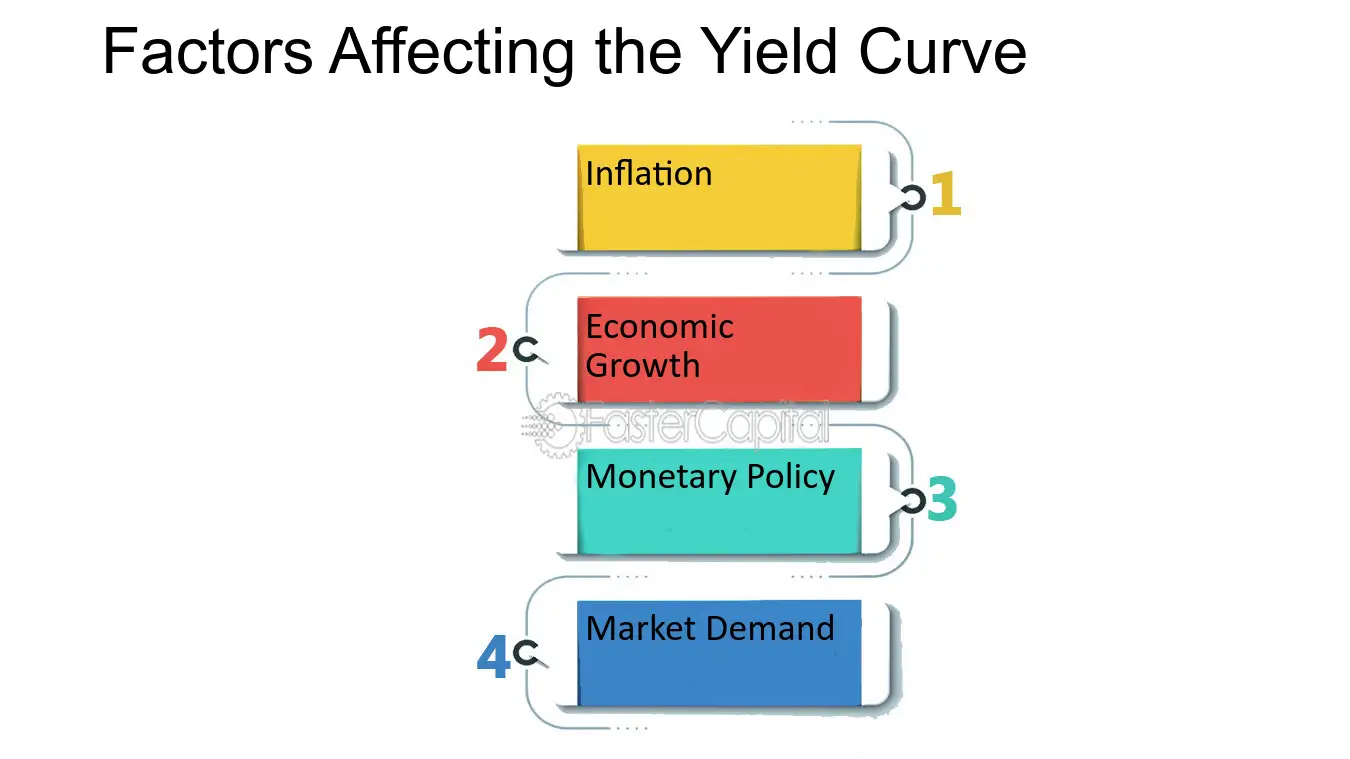 Factors Affecting the Yield Curve

Inflation
1

2
Economic Growth

FasterCapital

Monetary Policy
3

4
Market Demand